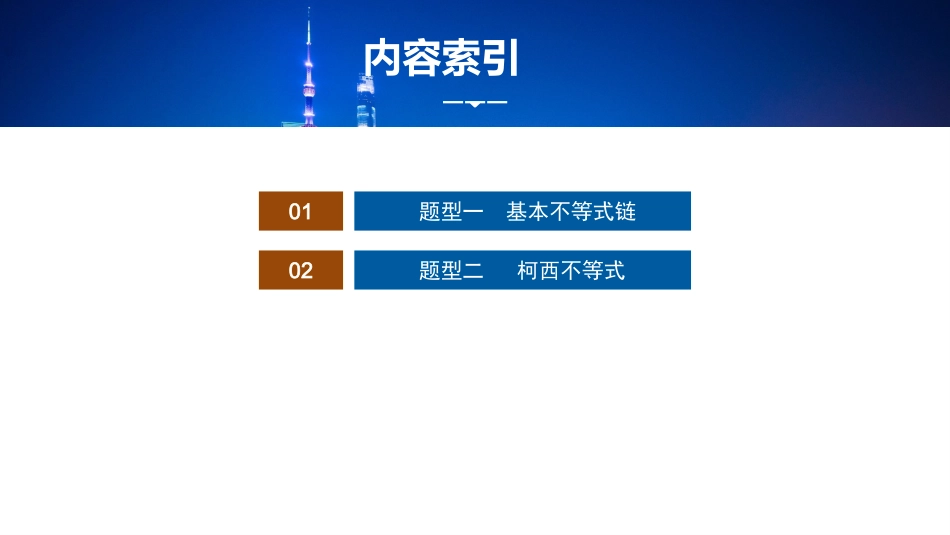 内容索引

01 题型一 基本不等式链

02 题型二 柯西不等式